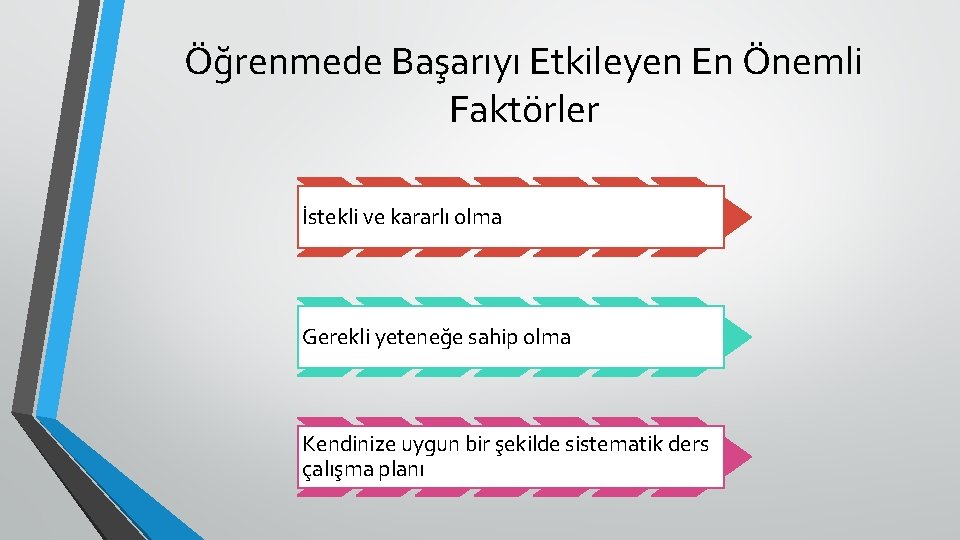 Öğrenmede Başarıyı Etkileyen En Önemli Faktörler

İstekli ve kararlı olma

Gerekli yeteneğe sahip olma

Kendinize uygun bir şekilde sistematik ders çalışma planı